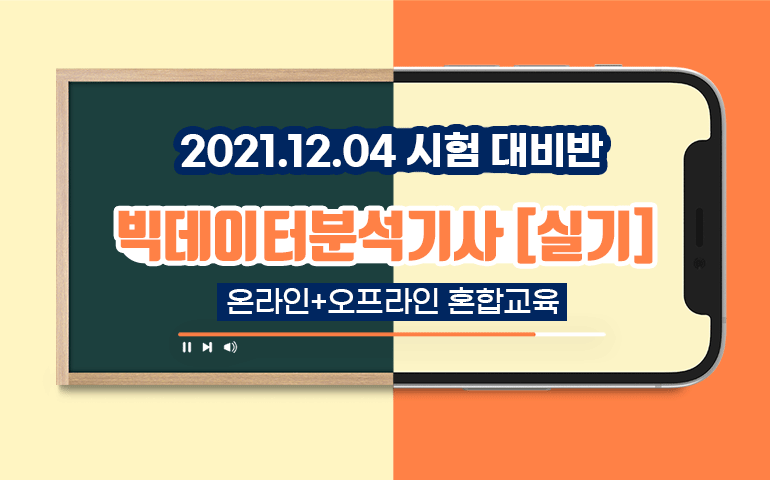 2021.12.04 시험 대비반

빅데이터분석기사 [실기]

온라인+오프라인 혼합교육